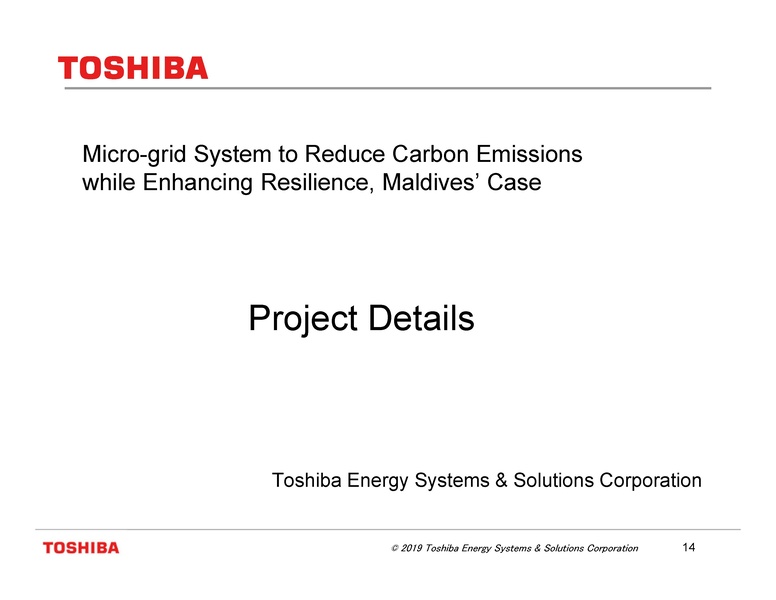 TOSHIBA

Micro-grid System to Reduce Carbon Emissions while Enhancing Resilience, Maldives' Case

Project Details

Toshiba Energy Systems & Solutions Corporation

TOSHIBA

© 2019 Toshiba Energy Systems & Solutions Corporation

14